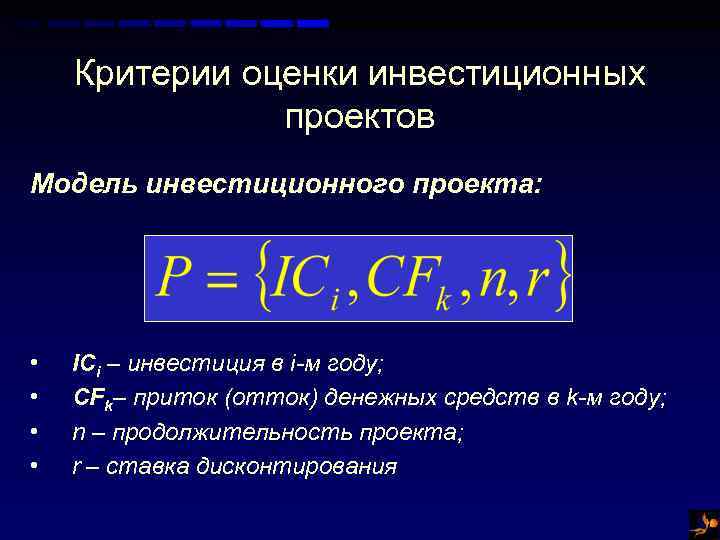 Критерии оценки инвестиционных проектов

Модель инвестиционного проекта:

$P = \{IC_i, CF_k, n, r\}$

• $IC_i$ – инвестиция в i-м году;
• $CF_k$– приток (отток) денежных средств в k-м году;
• n – продолжительность проекта;
• r – ставка дисконтирования